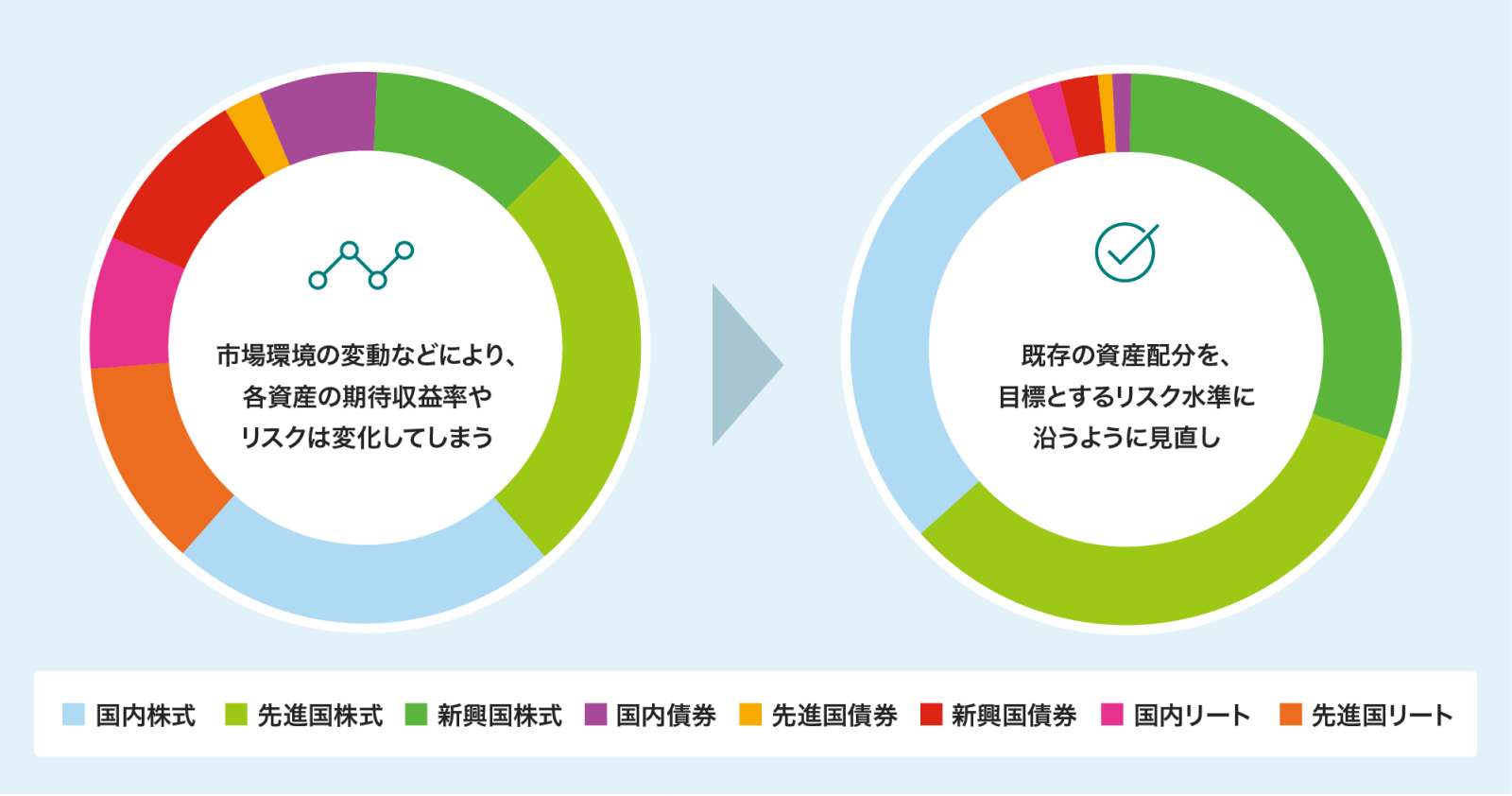 市場環境の変動などにより、各資産の期待収益率やリスクは変化してしまう

既存の資産配分を、目標とするリスク水準に沿うように見直し

国内株式 先進国株式 新興国株式 国内債券 先進国債券 新興国債券 国内リート 先進国リート